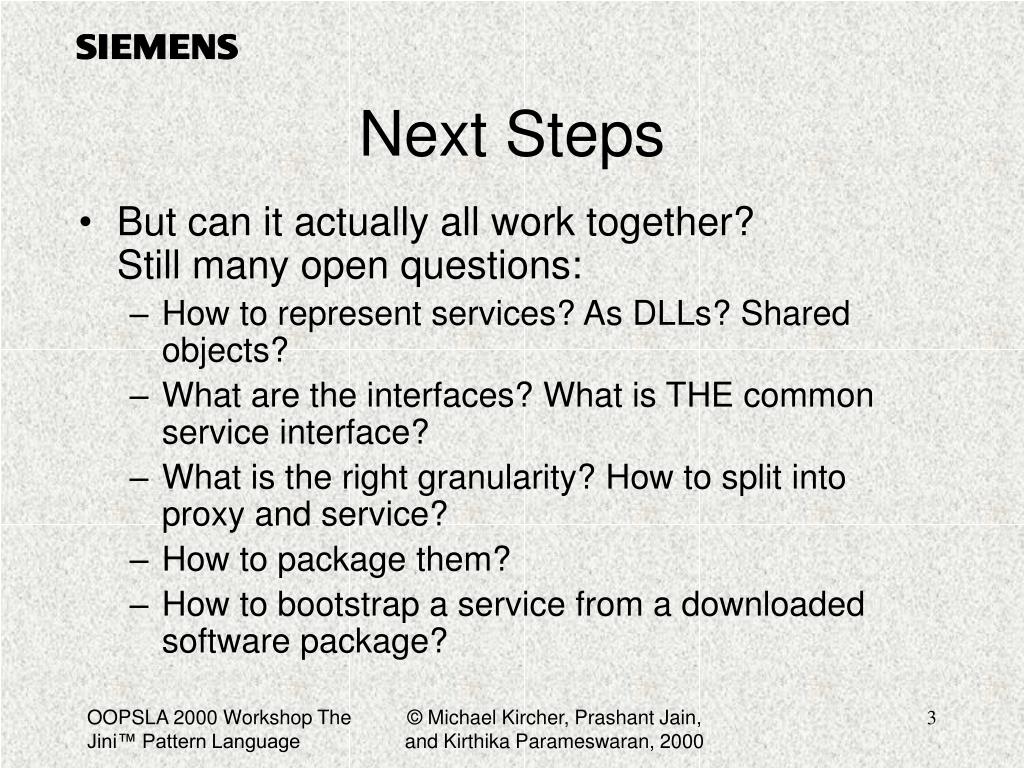 SIEMENS

Next Steps

• But can it actually all work together? Still many open questions:
– How to represent services? As DLLs? Shared objects?
– What are the interfaces? What is THE common service interface?
– What is the right granularity? How to split into proxy and service?
– How to package them?
– How to bootstrap a service from a downloaded software package?

OOPSLA 2000 Workshop The Jini™ Pattern Language

© Michael Kircher, Prashant Jain, and Kirthika Parameswaran, 2000

3